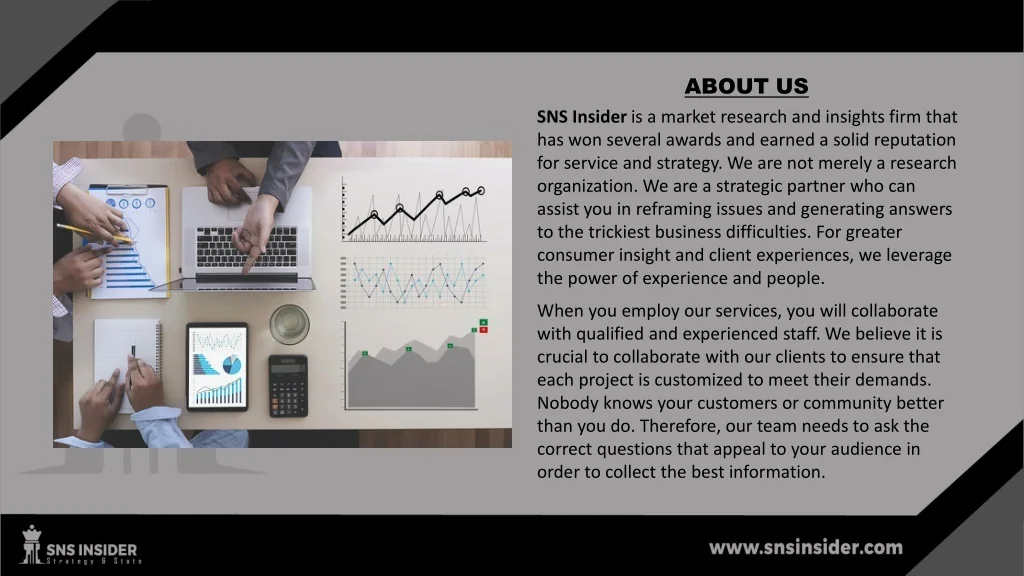 ABOUT US

SNS Insider is a market research and insights firm that has won several awards and earned a solid reputation for service and strategy. We are not merely a research organization. We are a strategic partner who can assist you in reframing issues and generating answers to the trickiest business difficulties. For greater consumer insight and client experiences, we leverage the power of experience and people.

When you employ our services, you will collaborate with qualified and experienced staff. We believe it is crucial to collaborate with our clients to ensure that each project is customized to meet their demands. Nobody knows your customers or community better than you do. Therefore, our team needs to ask the correct questions that appeal to your audience in order to collect the best information.

SNS INSIDER
Strategy & Stats

www.snsinsider.com